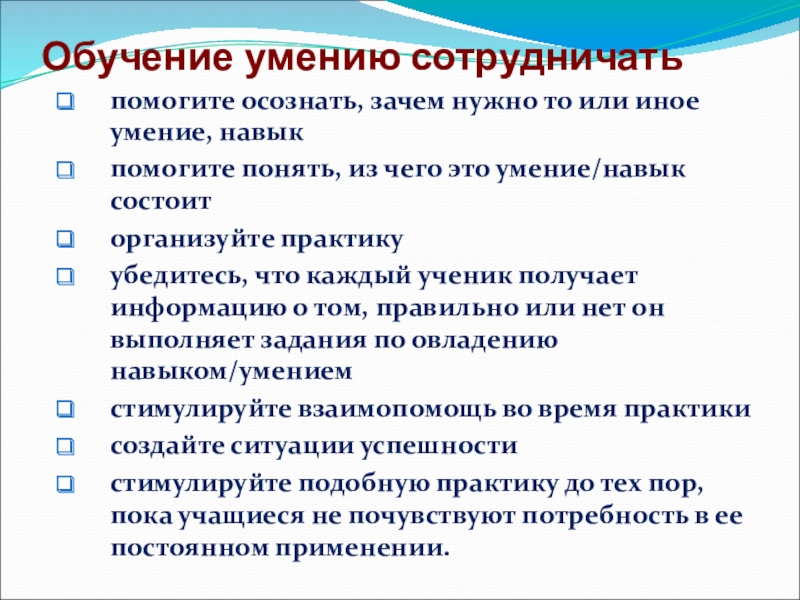 Обучение умению сотрудничать

помогите осознать, зачем нужно то или иное умение, навык

помогите понять, из чего это умение/навык состоит

организуйте практику

убедитесь, что каждый ученик получает информацию о том, правильно или нет он выполняет задания по овладению навыком/умением

стимулируйте взаимопомощь во время практики

создайте ситуации успешности

стимулируйте подобную практику до тех пор, пока учащиеся не почувствуют потребность в ее постоянном применении.